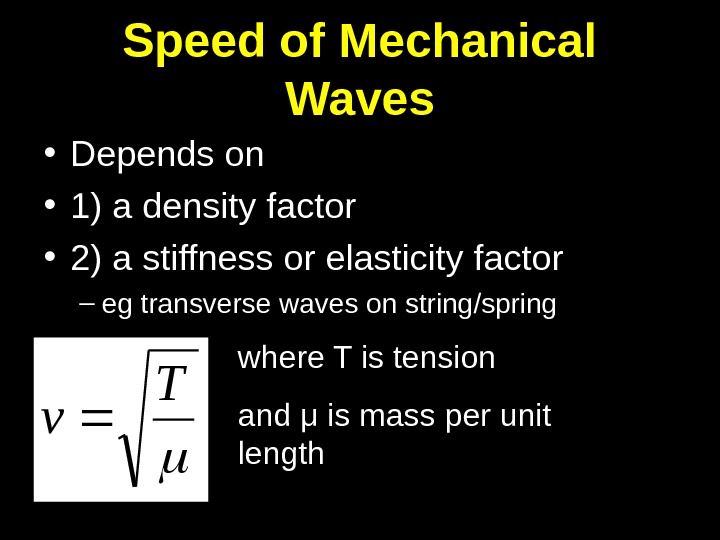 Speed of Mechanical Waves

• Depends on
• 1) a density factor
• 2) a stiffness or elasticity factor
– eg transverse waves on string/spring

$v = \sqrt{\frac{T}{\mu}}$

where T is tension

and μ is mass per unit length